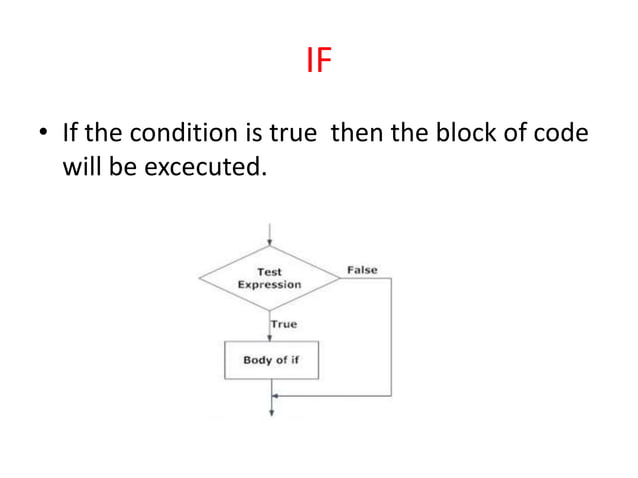 IF

• If the condition is true then the block of code will be excecuted.

Test Expression

False

True

Body of if